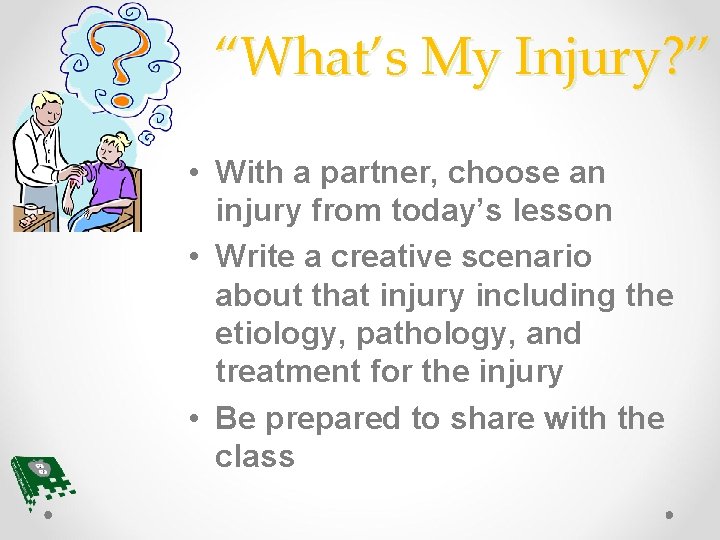 “What’s My Injury?”

• With a partner, choose an injury from today’s lesson
• Write a creative scenario about that injury including the etiology, pathology, and treatment for the injury
• Be prepared to share with the class